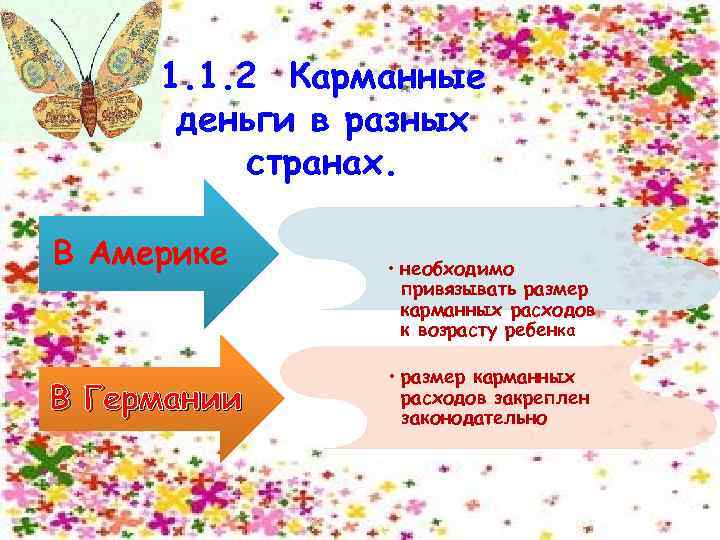 1.1.2 Карманные деньги в разных странах.

В Америке

• необходимо привязывать размер карманных расходов к возрасту ребенка

В Германии

• размер карманных расходов закреплен законодательно